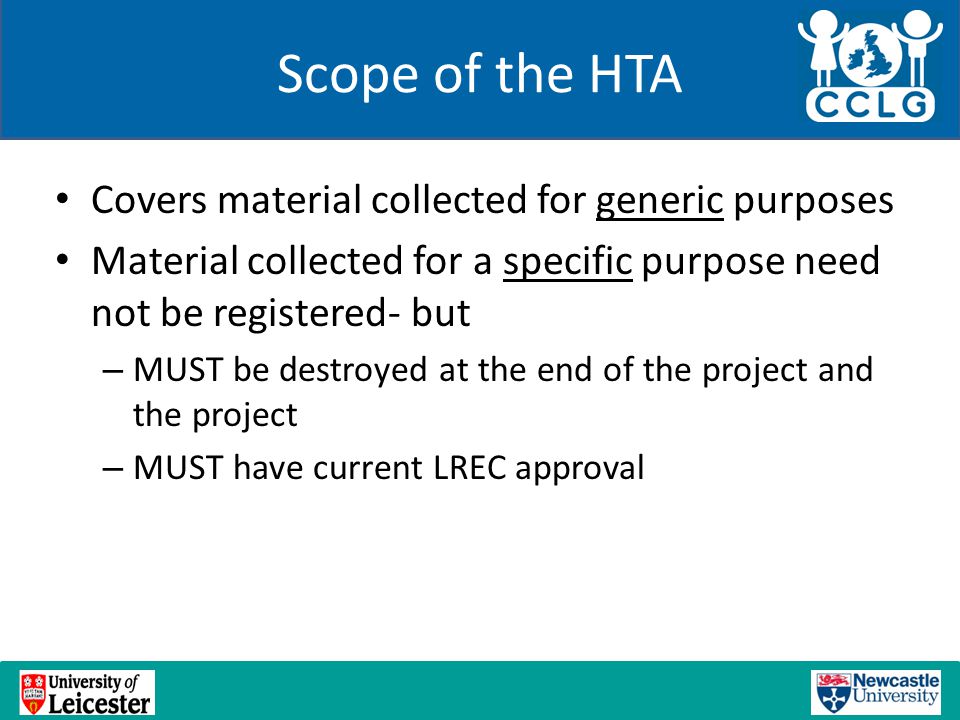 Scope of the HTA

CCLG

• Covers material collected for generic purposes
• Material collected for a specific purpose need not be registered- but
– MUST be destroyed at the end of the project and the project
– MUST have current LREC approval

University of Leicester

Newcastle University